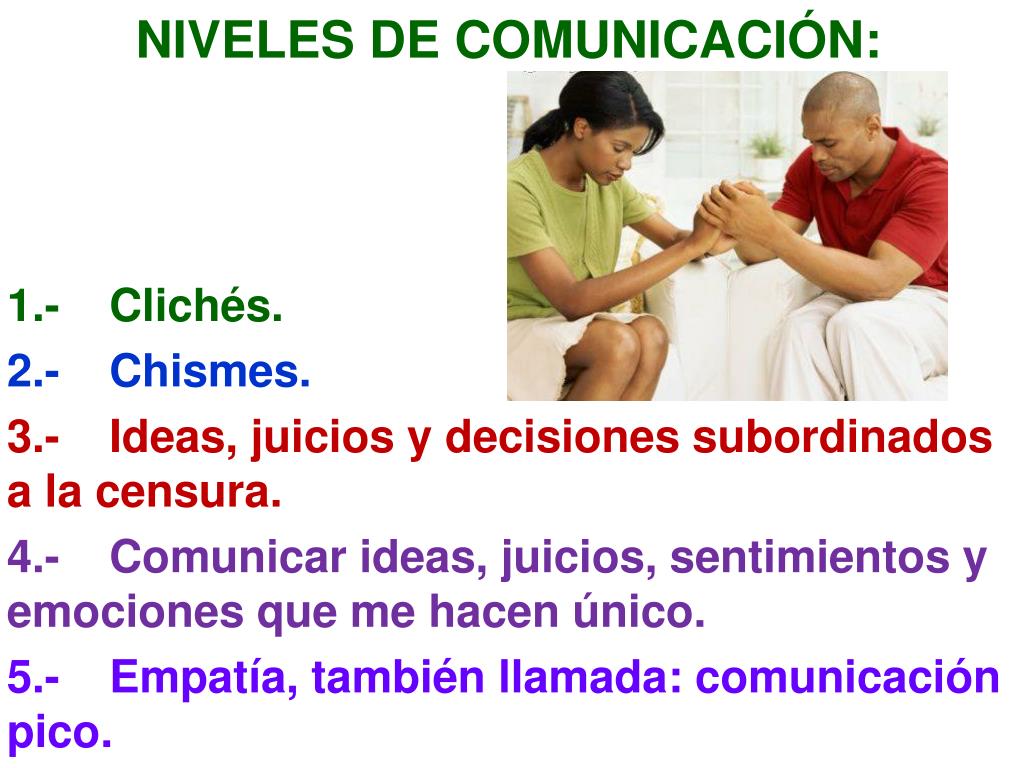 NIVELES DE COMUNICACIÓN:

1.- Clichés.

2.- Chismes.

3.- Ideas, juicios y decisiones subordinados a la censura.

4.- Comunicar ideas, juicios, sentimientos y emociones que me hacen único.

5.- Empatía, también llamada: comunicación pico.